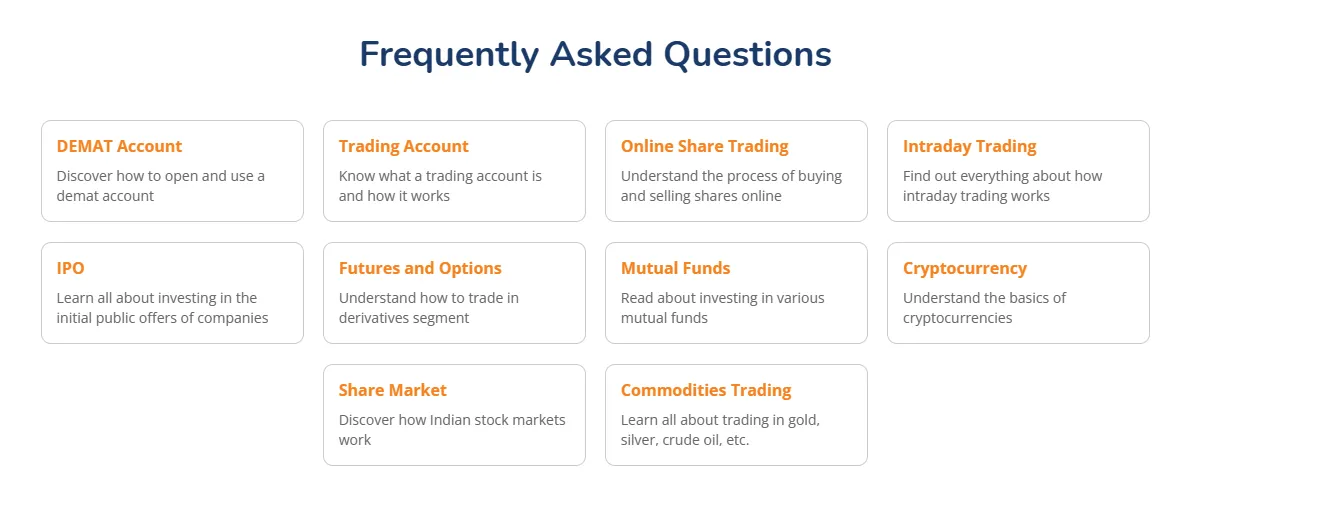 Frequently Asked Questions

DEMAT Account

Discover how to open and use a demat account

Trading Account

Know what a trading account is and how it works

Online Share Trading

Understand the process of buying and selling shares online

Intraday Trading

Find out everything about how intraday trading works

IPO

Learn all about investing in the initial public offers of companies

Futures and Options

Understand how to trade in derivatives segment

Mutual Funds

Read about investing in various mutual funds

Cryptocurrency

Understand the basics of cryptocurrencies

Share Market

Discover how Indian stock markets work

Commodities Trading

Learn all about trading in gold, silver, crude oil, etc.